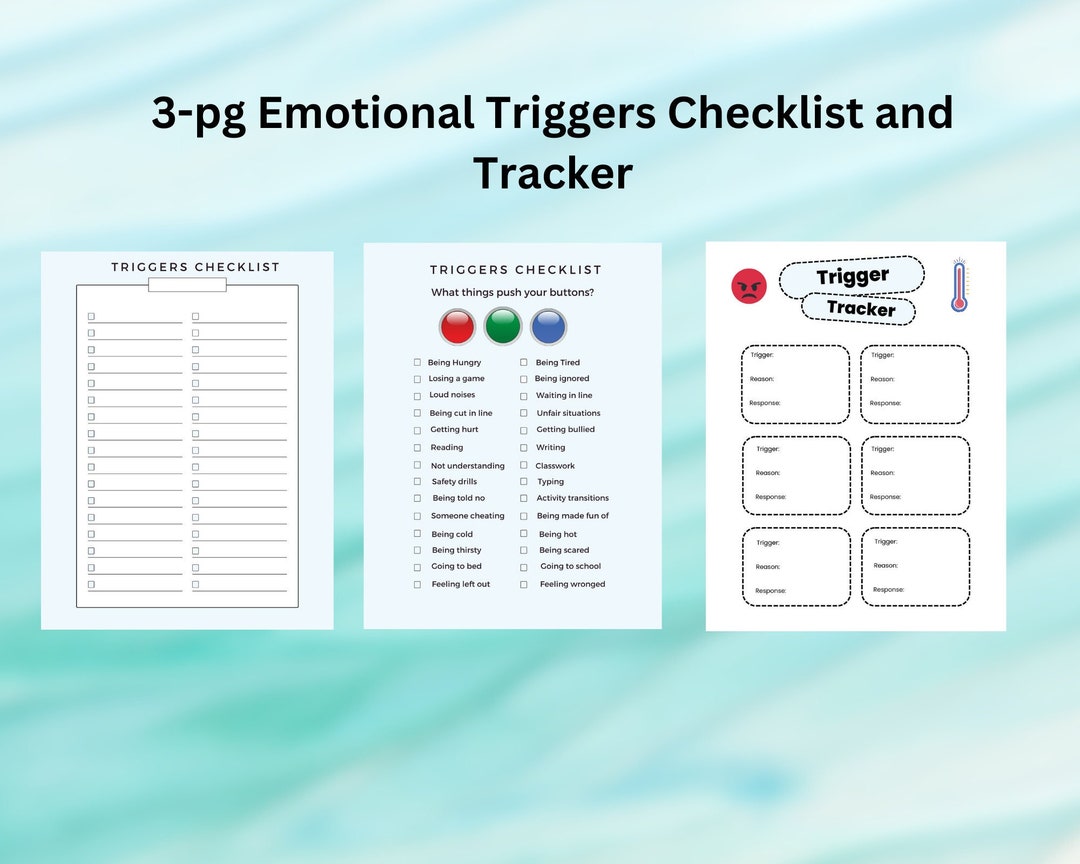 3-pg Emotional Triggers Checklist and Tracker

TRIGGERS CHECKLIST

TRIGGERS CHECKLIST

What things push your buttons?

Being Hungry
Losing a game
Loud noises
Being cut in line
Getting hurt
Reading
Not understanding
Safety drills
Being told no
Someone cheating
Being cold
Being thirsty
Going to bed
Feeling left out

Being Tired
Being ignored
Waiting in line
Unfair situations
Getting bullied
Writing
Classwork
Typing
Activity transitions
Being made fun of
Being hot
Being scared
Going to school
Feeling wronged

Trigger Tracker

Trigger:
Reason:
Response:

Trigger:
Reason:
Response:

Trigger:
Reason:
Response:

Trigger:
Reason:
Response:

Trigger:
Reason:
Response:

Trigger:
Reason:
Response: